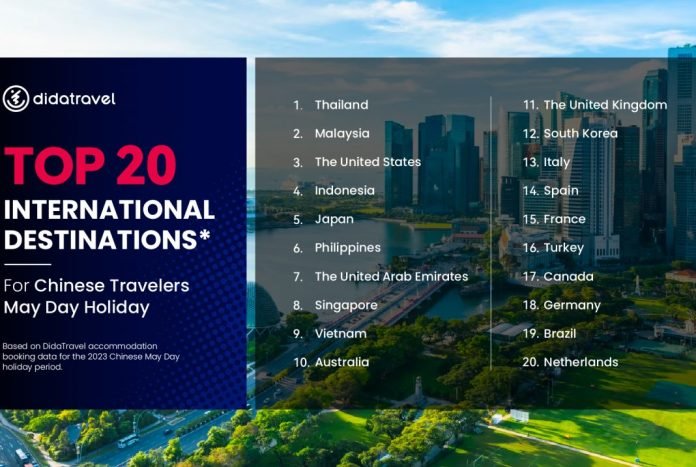 didatravel

TOP 20
INTERNATIONAL DESTINATIONS*

For Chinese Travelers May Day Holiday

Based on DidaTravel accommodation booking data for the 2023 Chinese May Day holiday period.

1. Thailand
2. Malaysia
3. The United States
4. Indonesia
5. Japan
6. Philippines
7. The United Arab Emirates
8. Singapore
9. Vietnam
10. Australia

11. The United Kingdom
12. South Korea
13. Italy
14. Spain
15. France
16. Turkey
17. Canada
18. Germany
19. Brazil
20. Netherlands